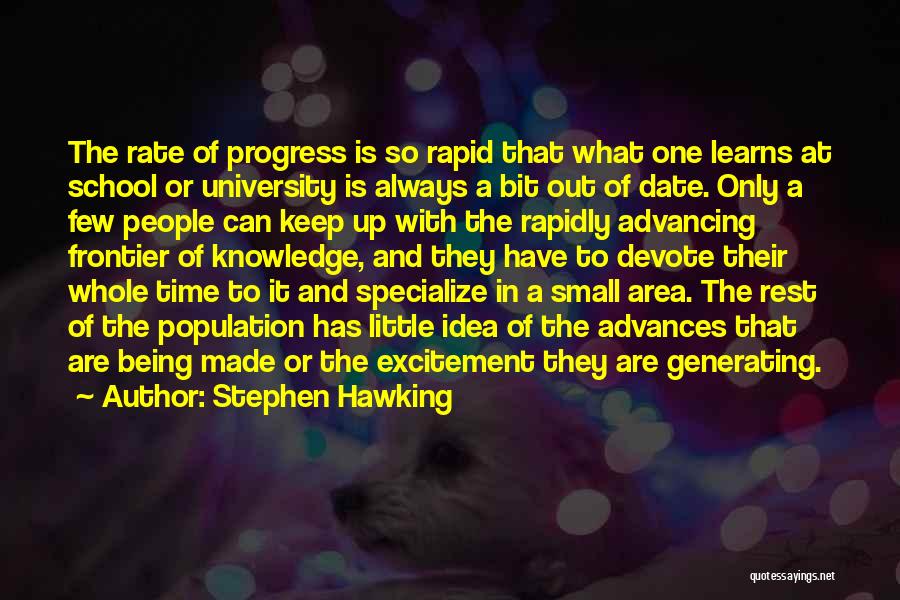 The rate of progress is so rapid that what one learns at school or university is always a bit out of date. Only a few people can keep up with the rapidly advancing frontier of knowledge, and they have to devote their whole time to it and specialize in a small area. The rest of the population has little idea of the advances that are being made or the excitement they are generating.

~ Author: Stephen Hawking

quotessayings.net